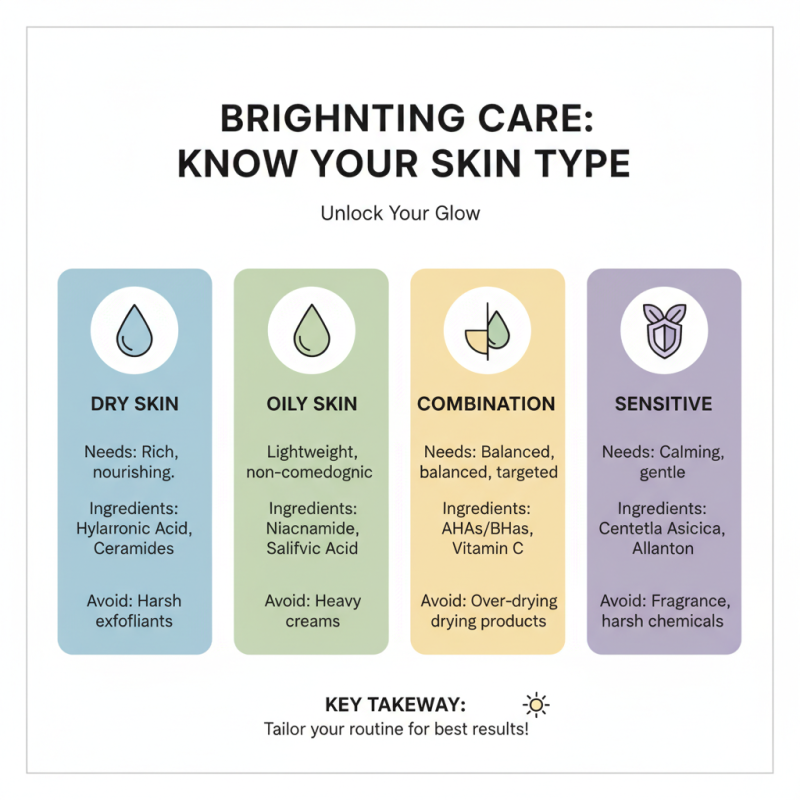 BRIGHNTING CARE:
KNOW YOUR SKIN TYPE

Unlock Your Glow

DRY SKIN

Needs: Rich, nourishing.

Ingredients: Hylarronic Acid, Ceramides

Avoid: Harsh exfoliants

OILY SKIN

Lightweight, non-comedognic

Ingredients: Niacnamide, Salifvic Acid

Avoid: Heavy creams

COMBINATION

Needs: Balanced, balanced, targeted

Ingredients: AHAs/BHas, Vitamin C

Avoid: Over-drying drying products

SENSITIVE

Needs: Calming, gentle

Ingredients: Centetla Asicica, Allanton

Avoid: Fragrance, harsh chemicals

KEY TAKEWAY:
Tailor your routine for best results!